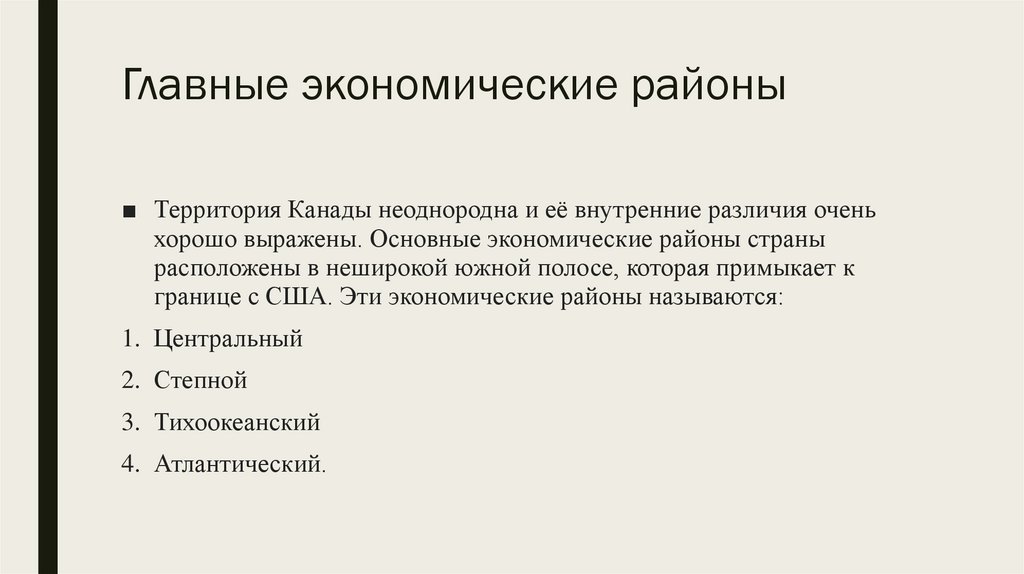 Главные экономические районы

■ Территория Канады неоднородна и её внутренние различия очень хорошо выражены. Основные экономические районы страны расположены в неширокой южной полосе, которая примыкает к границе с США. Эти экономические районы называются:

1. Центральный
2. Степной
3. Тихоокеанский
4. Атлантический.